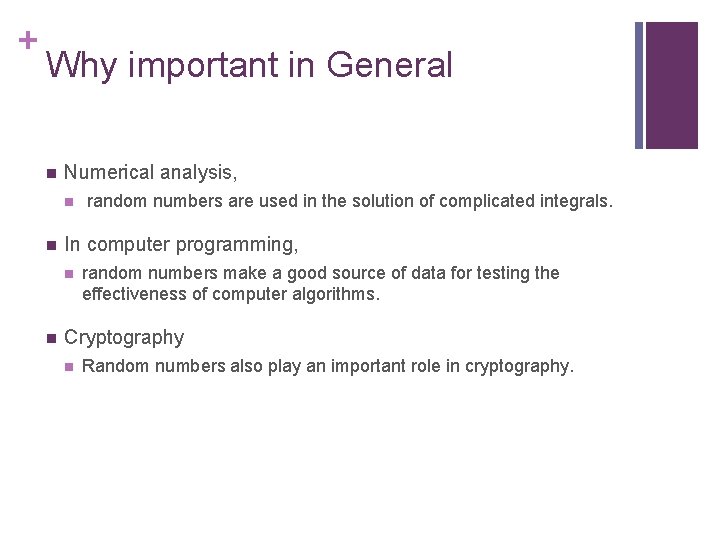 +
Why important in General

Numerical analysis,

random numbers are used in the solution of complicated integrals.

In computer programming,

random numbers make a good source of data for testing the effectiveness of computer algorithms.

Cryptography

Random numbers also play an important role in cryptography.